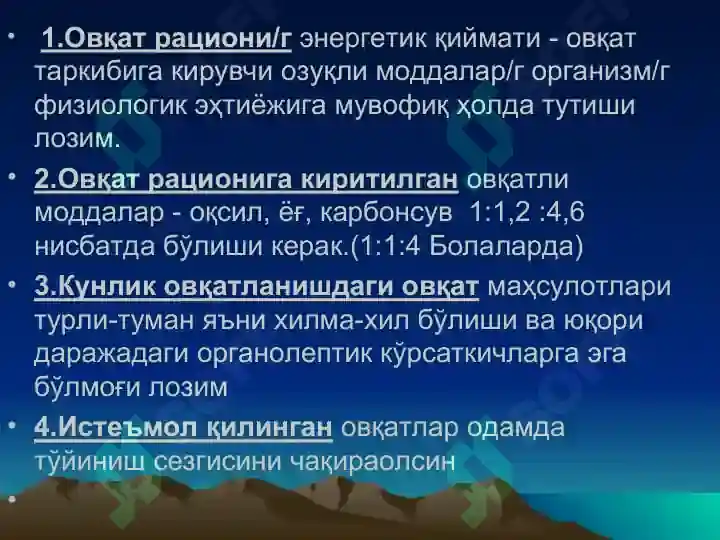 • 1.Овқат рациони/г энергетик қиймати - овқат таркибига кирувчи озуқли моддалар/г организм/г физиологик эҳтиёжига мувофиқ ҳолда тутиши лозим.

• 2.Овқат рационига киритилган овқатли моддалар - оқсил, ёғ, карбонсув 1:1,2 :4,6 нисбатда бўлиши керак.(1:1:4 Болаларда)

• 3.Кунлик овқатланишдаги овқат маҳсулотлари турли-туман яъни хилма-хил бўлиши ва юқори даражадаги органолептик кўрсаткичларга эга бўлмоғи лозим

• 4.Истеъмол қилинган овқатлар одамда тўйиниш сезгисини чақираолсин

•